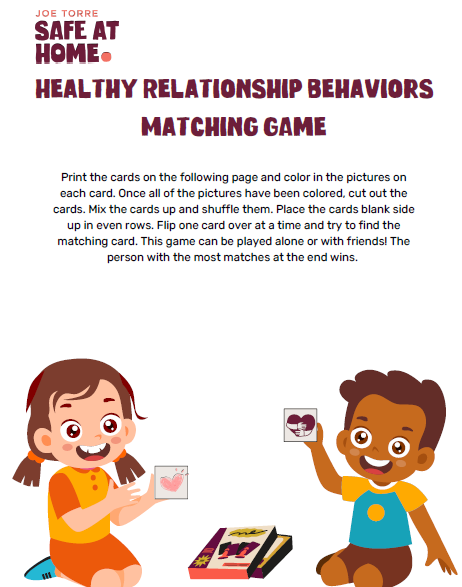 JOE TORRE
SAFE AT HOME.

HEALTHY RELATIONSHIP BEHAVIORS MATCHING GAME

Print the cards on the following page and color in the pictures on each card. Once all of the pictures have been colored, cut out the cards. Mix the cards up and shuffle them. Place the cards blank side up in even rows. Flip one card over at a time and try to find the matching card. This game can be played alone or with friends! The person with the most matches at the end wins.